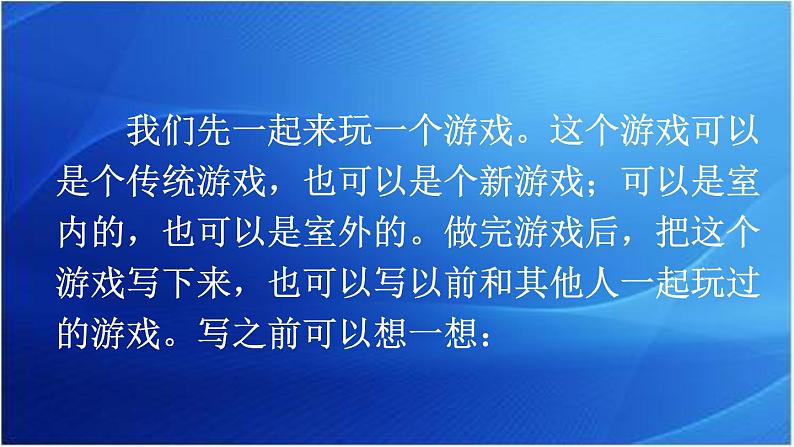 我们先一起来玩一个游戏。这个游戏可以是个传统游戏，也可以是个新游戏；可以是室内的，也可以是室外的。做完游戏后，把这个游戏写下来，也可以写以前和其他人一起玩过的游戏。写之前可以想一想：